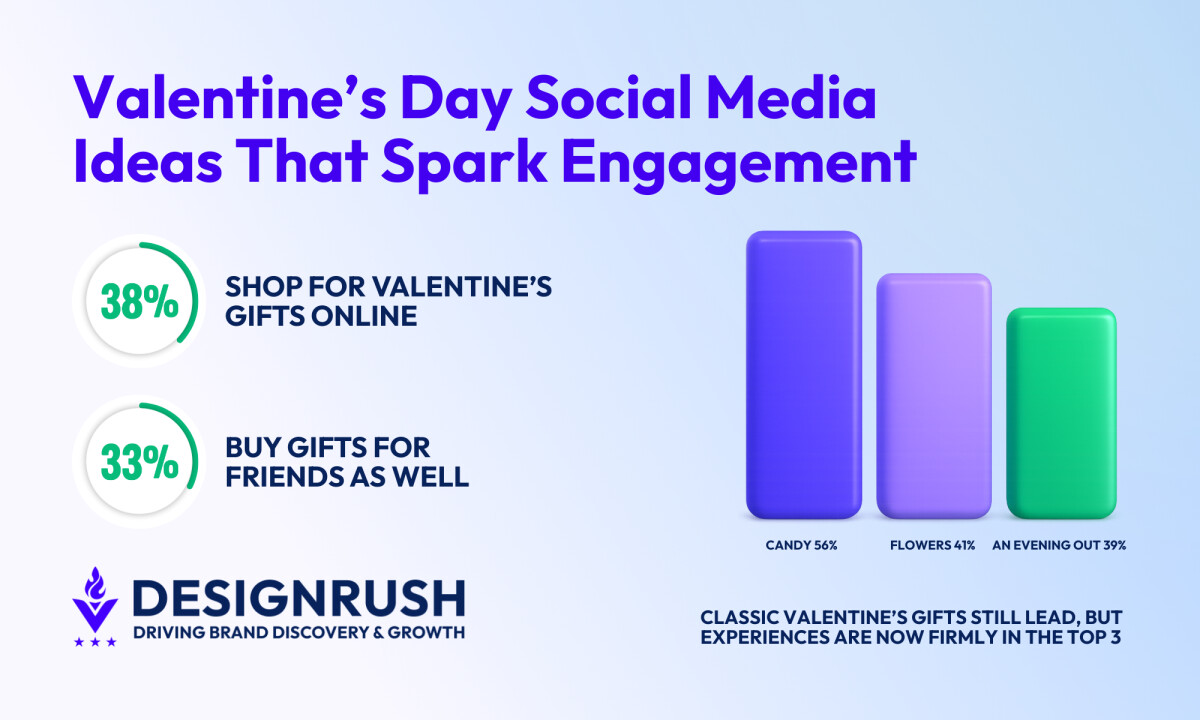 Valentine’s Day Social Media Ideas That Spark Engagement

38%

SHOP FOR VALENTINE’S GIFTS ONLINE

33%

BUY GIFTS FOR FRIENDS AS WELL

CANDY 56%

FLOWERS 41%

AN EVENING OUT 39%

DESIGNRUSH
DRIVING BRAND DISCOVERY & GROWTH

CLASSIC VALENTINE’S GIFTS STILL LEAD, BUT EXPERIENCES ARE NOW FIRMLY IN THE TOP 3